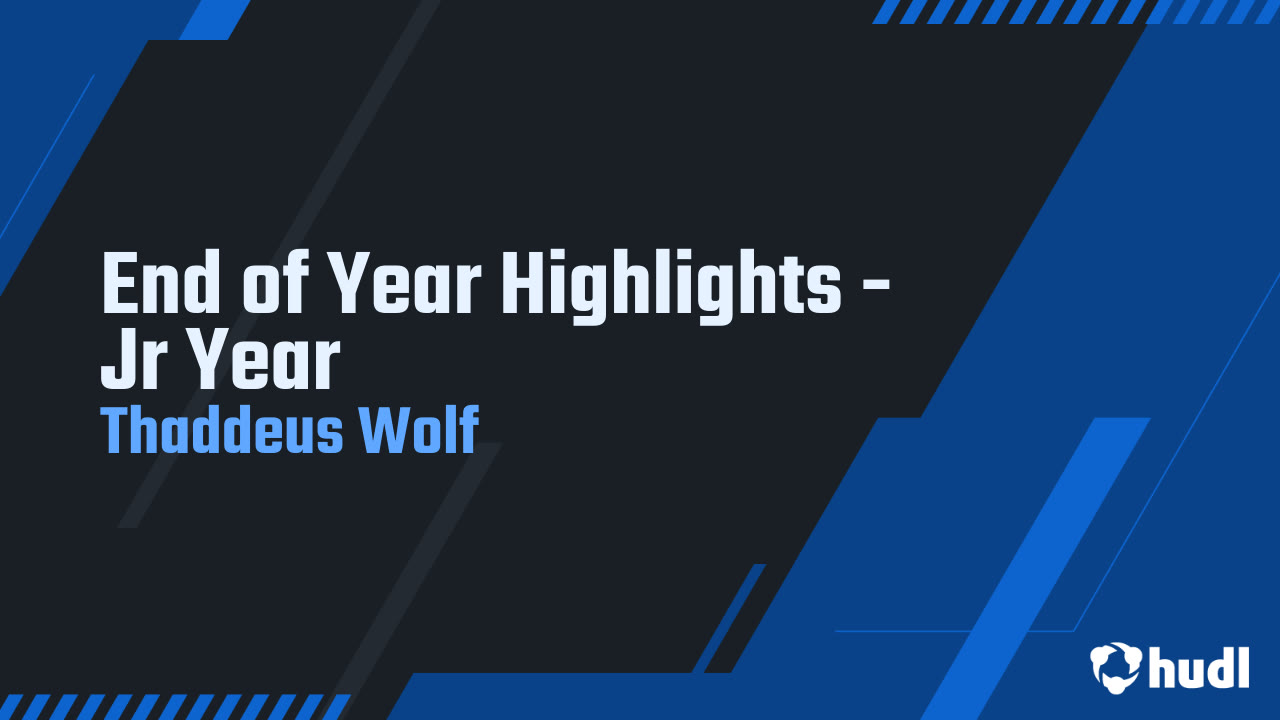 End of Year Highlights - Jr Year

Thaddeus Wolf

hudl